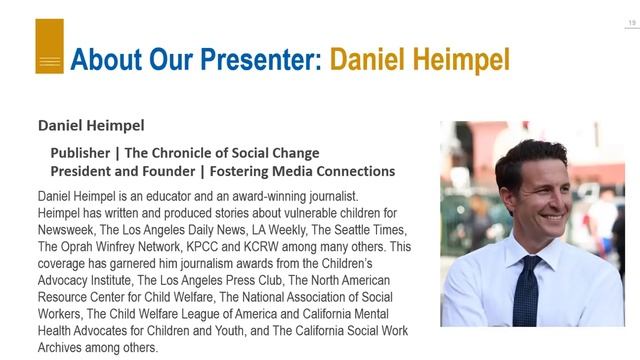 19

About Our Presenter: Daniel Heimpel

Daniel Heimpel

Publisher | The Chronicle of Social Change
President and Founder | Fostering Media Connections

Daniel Heimpel is an educator and an award-winning journalist. Heimpel has written and produced stories about vulnerable children for Newsweek, The Los Angeles Daily News, LA Weekly, The Seattle Times, The Oprah Winfrey Network, KPCC and KCRW among many others. This coverage has garnered him journalism awards from the Children's Advocacy Institute, The Los Angeles Press Club, The North American Resource Center for Child Welfare, The National Association of Social Workers, The Child Welfare League of America and California Mental Health Advocates for Children and Youth, and The California Social Work Archives among others.